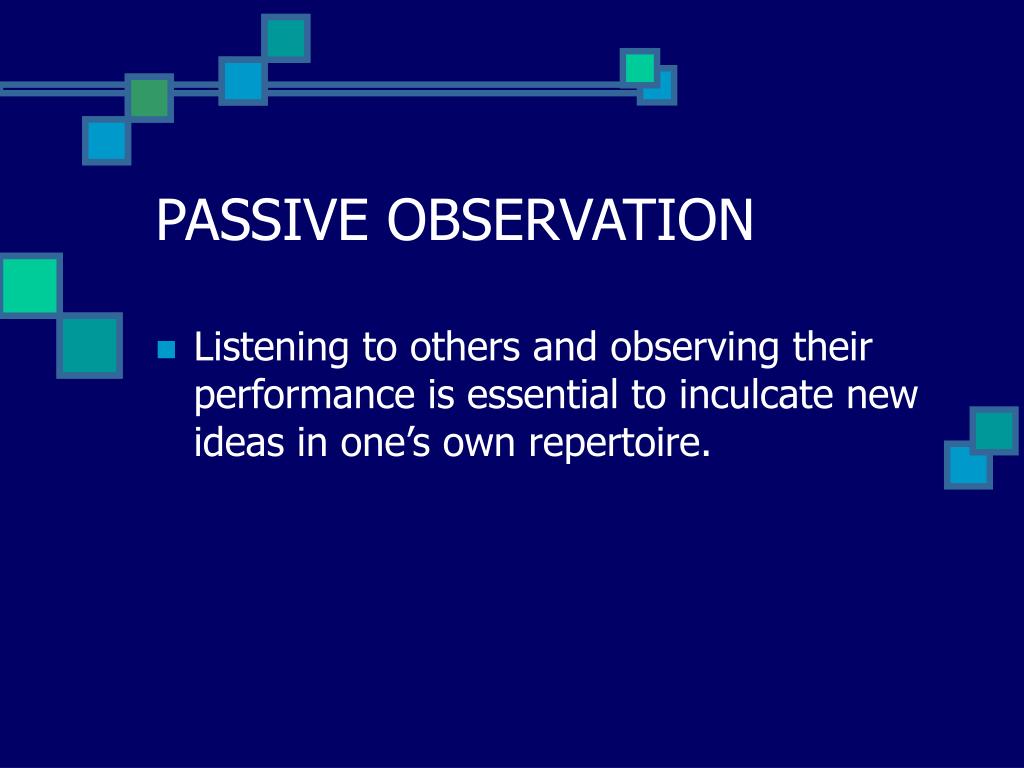 PASSIVE OBSERVATION

Listening to others and observing their performance is essential to inculcate new ideas in one’s own repertoire.